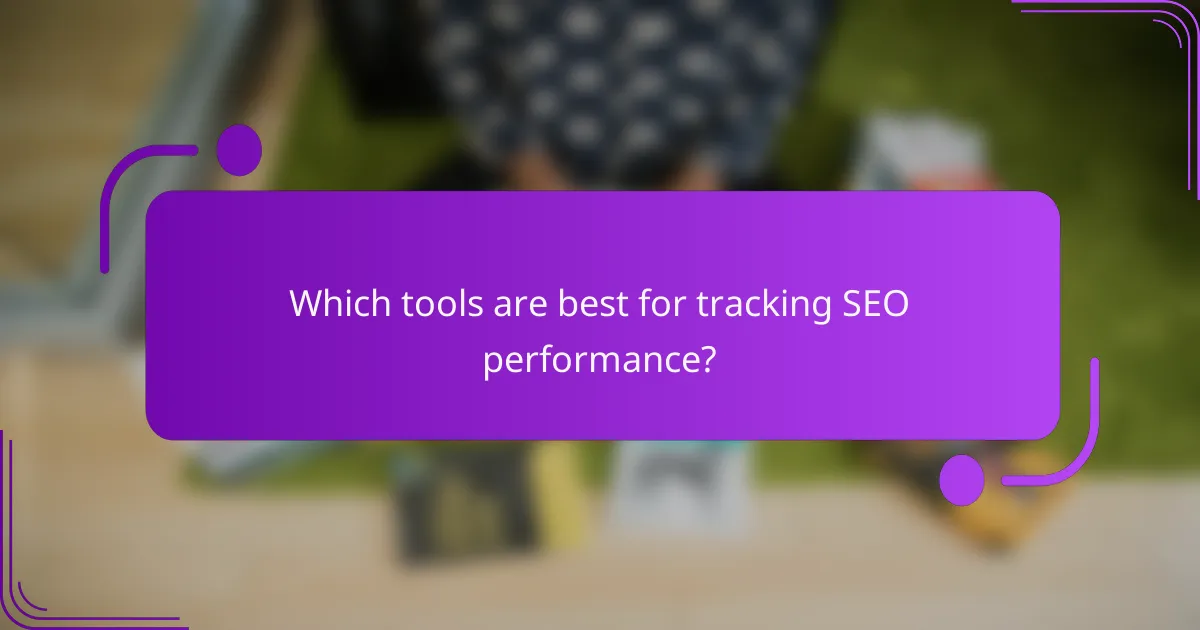 Which tools are best for tracking SEO performance?